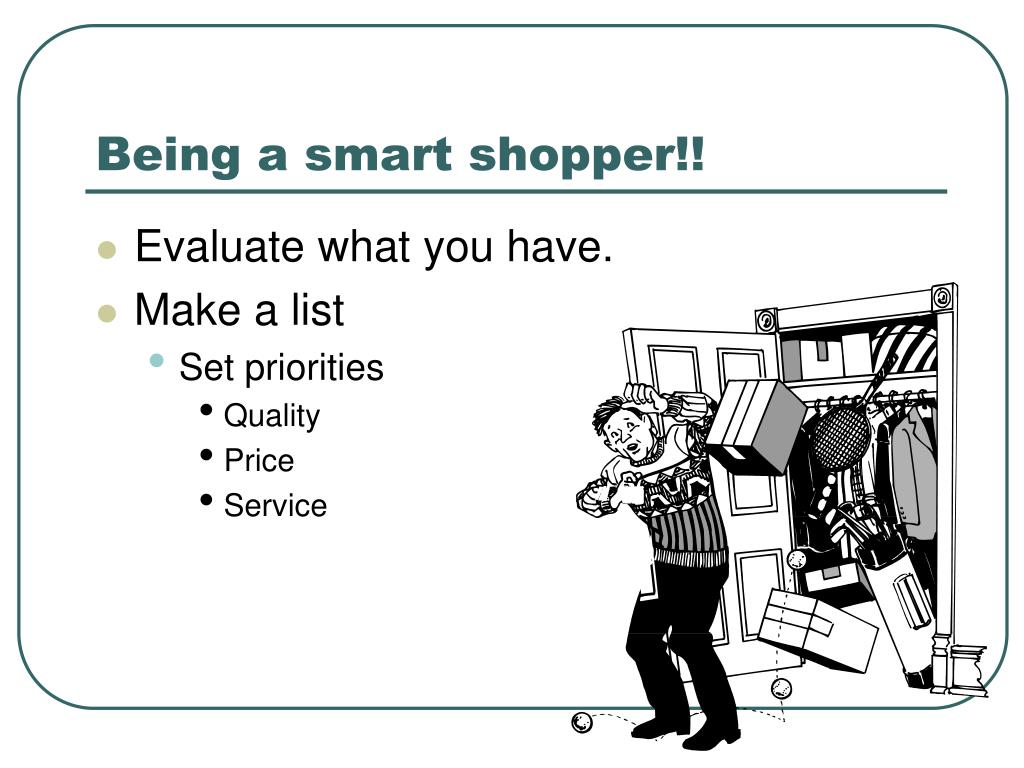 Being a smart shopper!!

- Evaluate what you have.
- Make a list
  - Set priorities
    - Quality
    - Price
    - Service